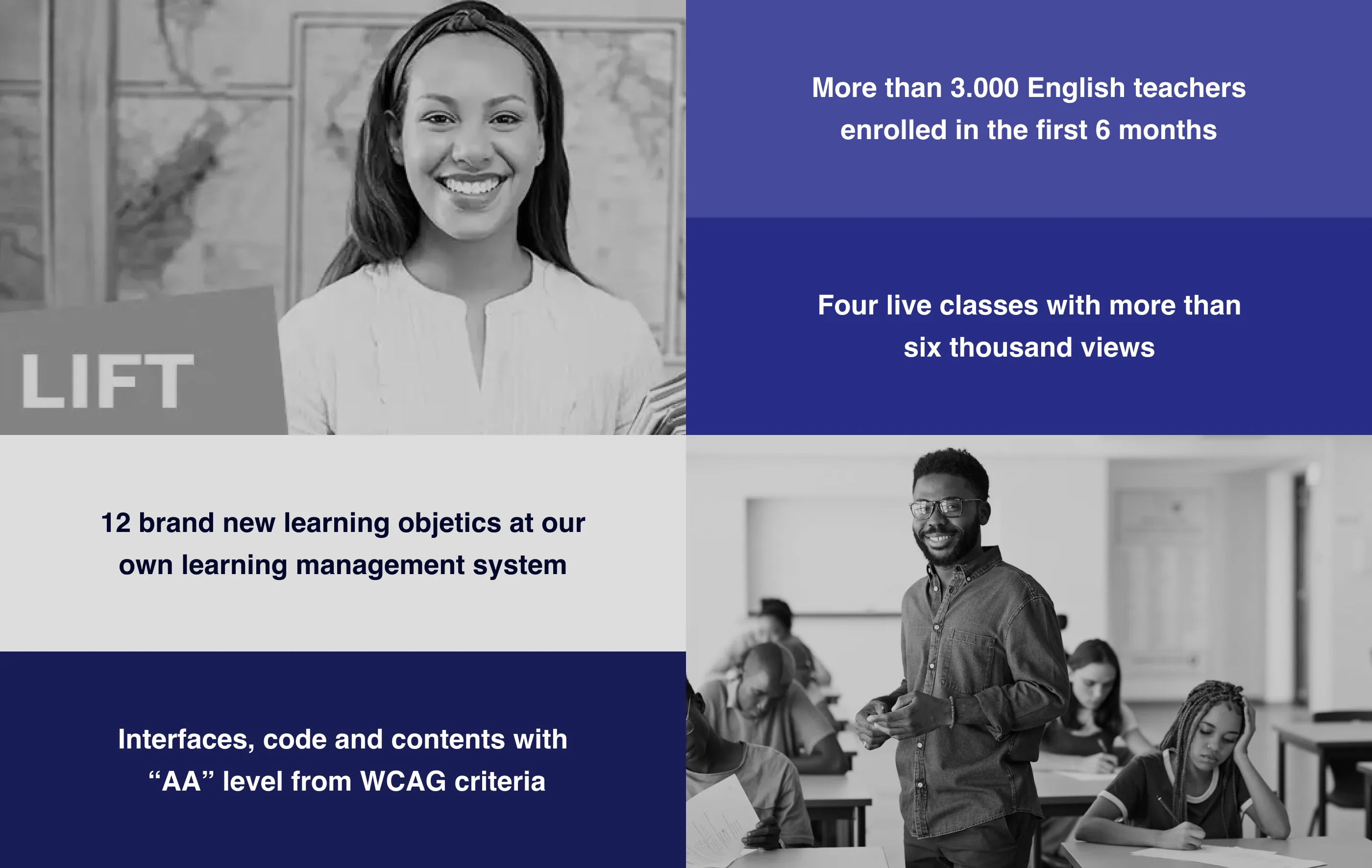 LIFT

More than 3.000 English teachers enrolled in the first 6 months

Four live classes with more than six thousand views

12 brand new learning objetics at our own learning management system

Interfaces, code and contents with “AA” level from WCAG criteria